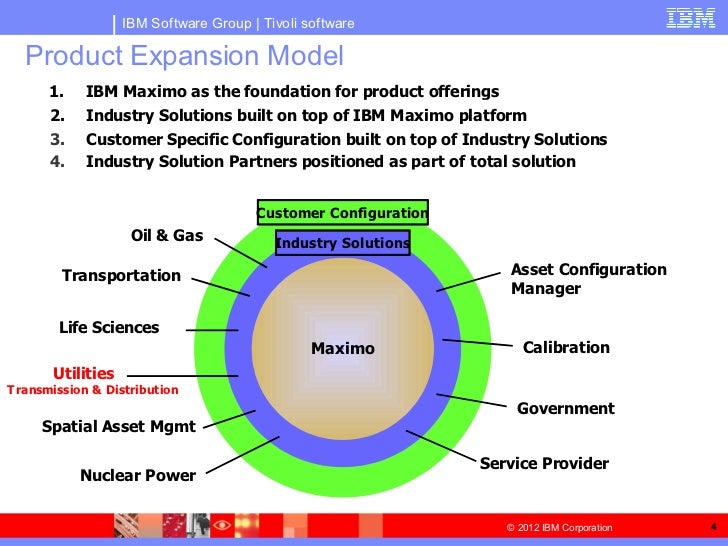 IBM Software Group | Tivoli software

IBM

Product Expansion Model

1. IBM Maximo as the foundation for product offerings
2. Industry Solutions built on top of IBM Maximo platform
3. Customer Specific Configuration built on top of Industry Solutions
4. Industry Solution Partners positioned as part of total solution

Customer Configuration

Industry Solutions

Maximo

Oil & Gas

Transportation

Life Sciences

Utilities
Transmission & Distribution

Spatial Asset Mgmt

Nuclear Power

Asset Configuration Manager

Calibration

Government

Service Provider

© 2012 IBM Corporation

4